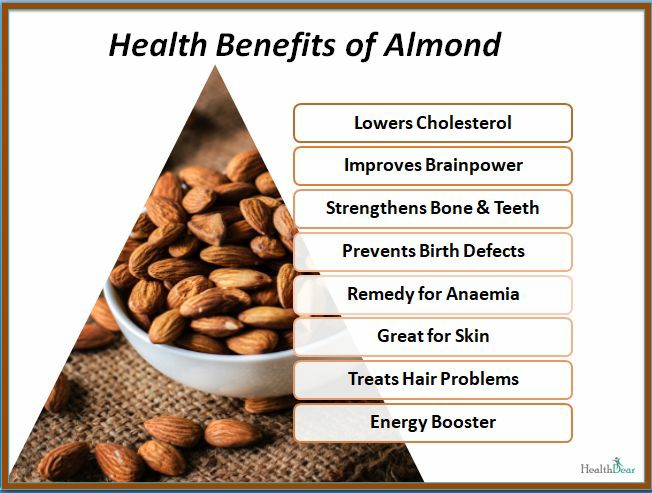 Health Benefits of Almond

Lowers Cholesterol

Improves Brainpower

Strengthens Bone & Teeth

Prevents Birth Defects

Remedy for Anaemia

Great for Skin

Treats Hair Problems

Energy Booster

HealthDear